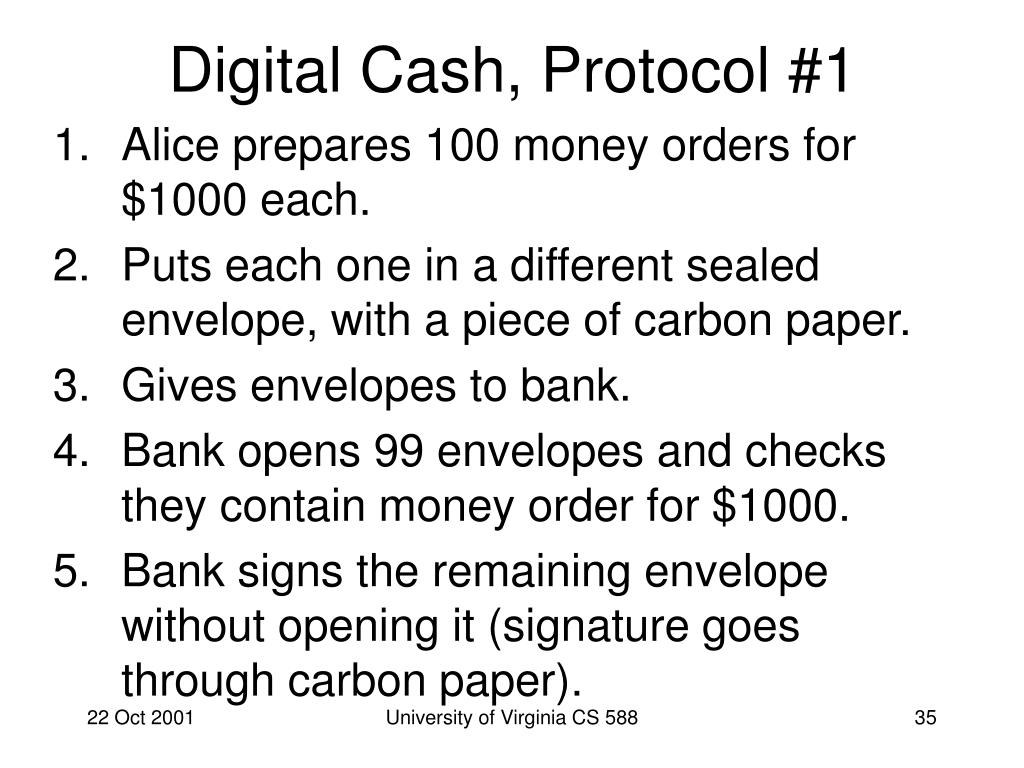 Digital Cash, Protocol #1

1. Alice prepares 100 money orders for \$1000 each.
2. Puts each one in a different sealed envelope, with a piece of carbon paper.
3. Gives envelopes to bank.
4. Bank opens 99 envelopes and checks they contain money order for \$1000.
5. Bank signs the remaining envelope without opening it (signature goes through carbon paper).

22 Oct 2001

University of Virginia CS 588

35